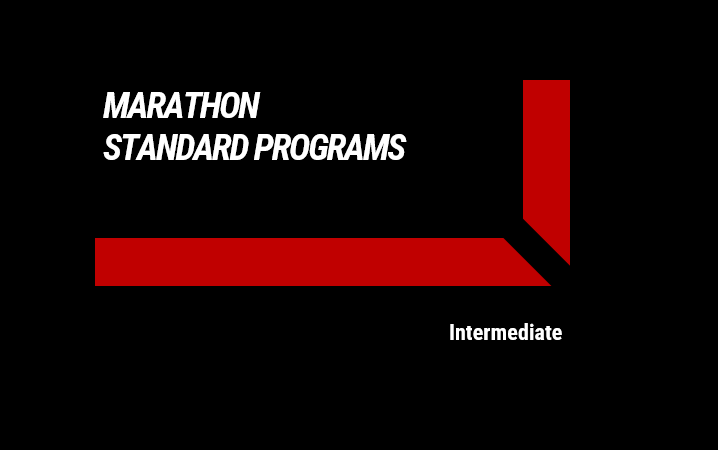 MARATHON
STANDARD PROGRAMS

Intermediate